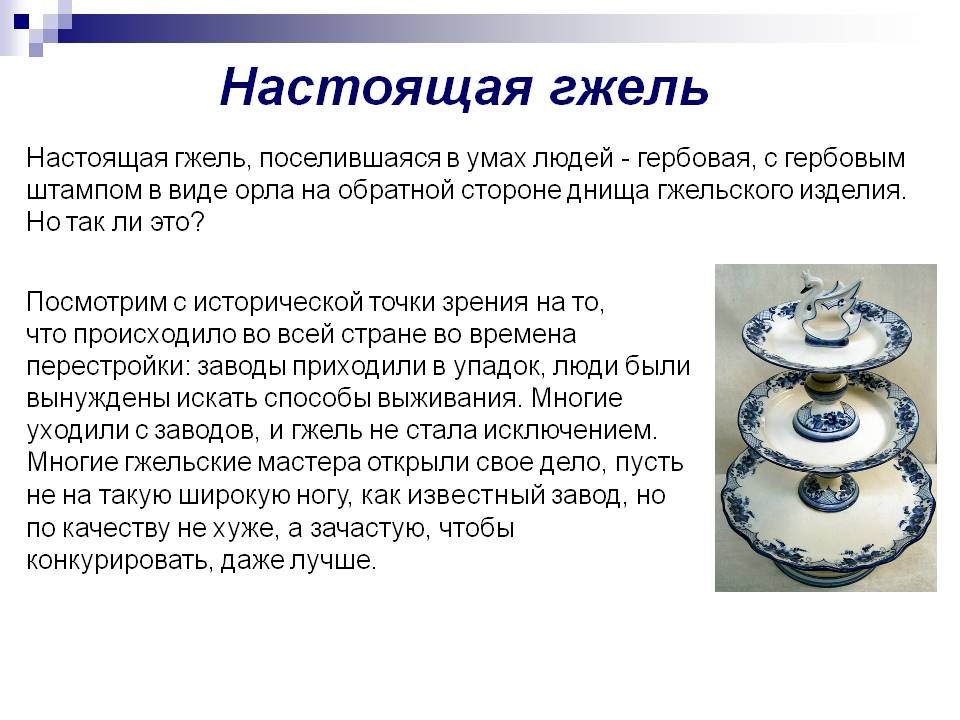 Настоящая гжель

Настоящая гжель, поселившаяся в умах людей - гербовая, с гербовым штампом в виде орла на обратной стороне днища гжельского изделия. Но так ли это?

Посмотрим с исторической точки зрения на то, что происходило во всей стране во времена перестройки: заводы приходили в упадок, люди были вынуждены искать способы выживания. Многие уходили с заводов, и гжель не стала исключением. Многие гжельские мастера открыли свое дело, пусть не на такую широкую ногу, как известный завод, но по качеству не хуже, а зачастую, чтобы конкурировать, даже лучше.